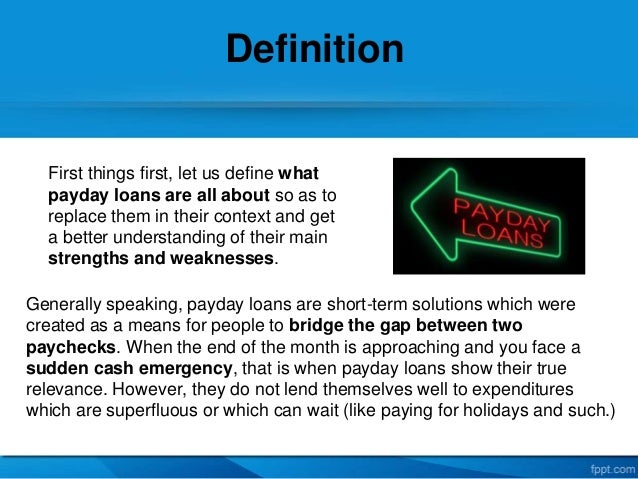 Definition

First things first, let us define what payday loans are all about so as to replace them in their context and get a better understanding of their main strengths and weaknesses.

PAYDAY LOANS

Generally speaking, payday loans are short-term solutions which were created as a means for people to bridge the gap between two paychecks. When the end of the month is approaching and you face a sudden cash emergency, that is when payday loans show their true relevance. However, they do not lend themselves well to expenditures which are superfluous or which can wait (like paying for holidays and such.)

fppt.com